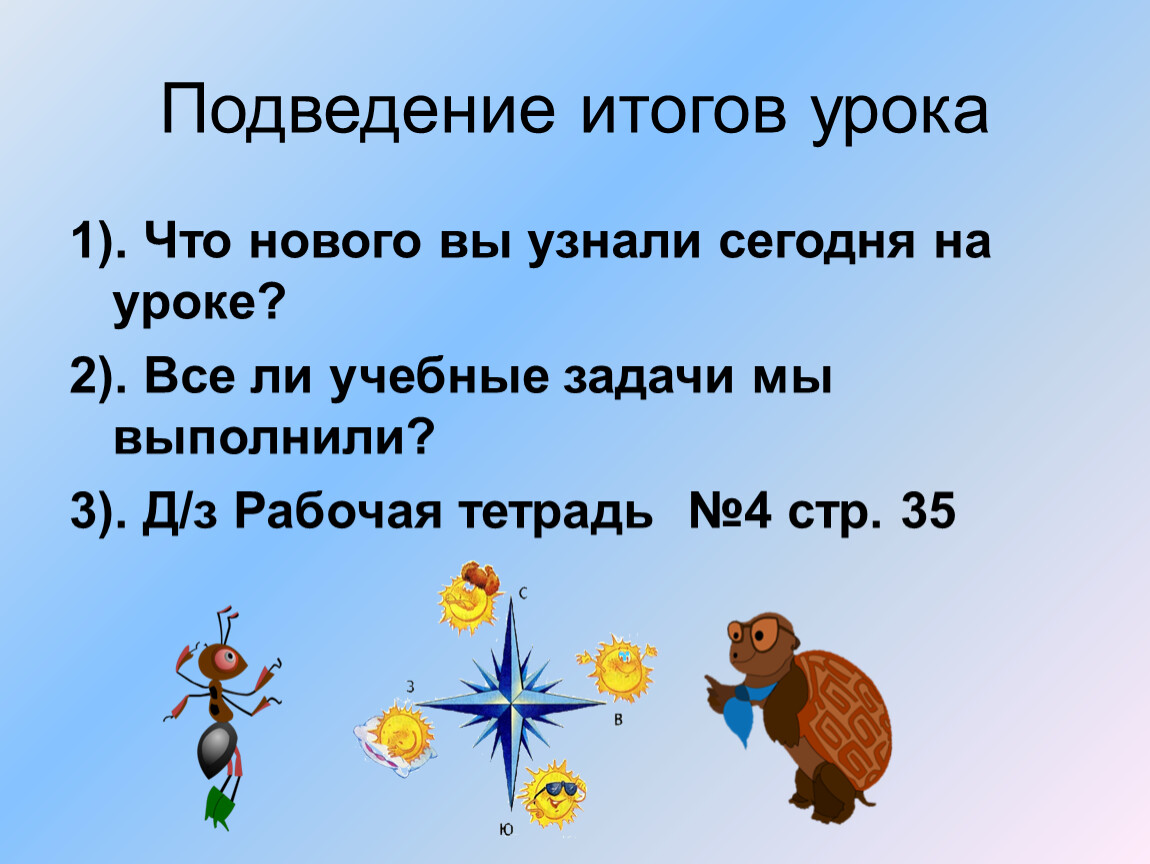 Подведение итогов урока

1). Что нового вы узнали сегодня на уроке?

2). Все ли учебные задачи мы выполнили?

3). Д/з Рабочая тетрадь №4 стр. 35

С

З

В

Ю